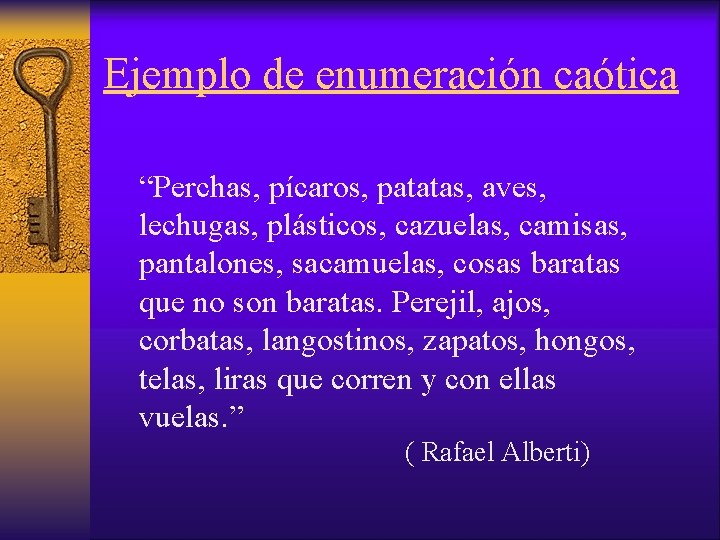 Ejemplo de enumeración caótica

“Perchas, pícaros, patatas, aves, lechugas, plásticos, cazuelas, camisas, pantalones, sacamuelas, cosas baratas que no son baratas. Perejil, ajos, corbatas, langostinos, zapatos, hongos, telas, liras que corren y con ellas vuelas.”

( Rafael Alberti)